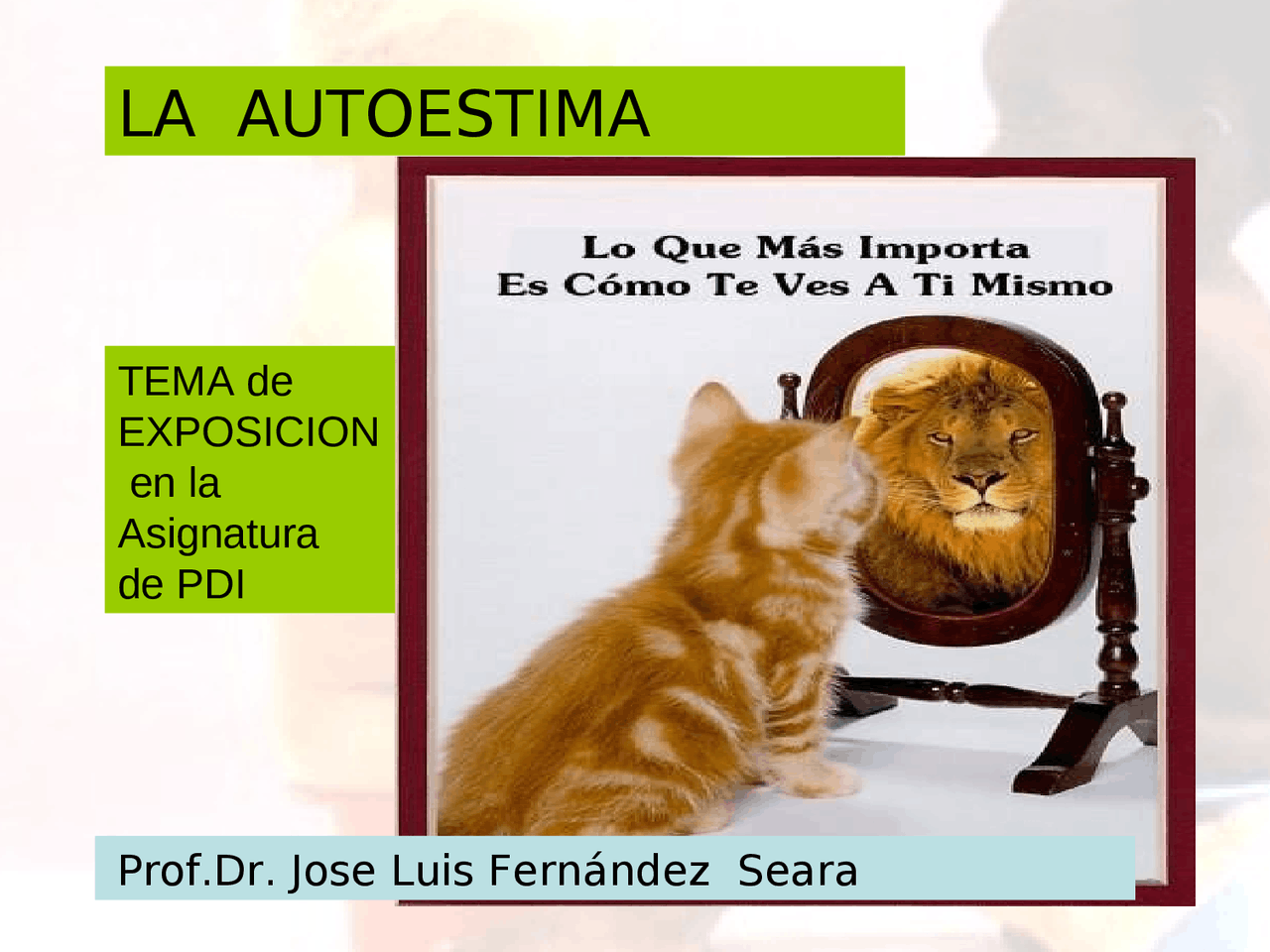 LA AUTOESTIMA

Lo Que Más Importa
Es Cómo Te Ves A Ti Mismo

TEMA de EXPOSICION en la Asignatura de PDI

Prof.Dr. Jose Luis Fernández Seara